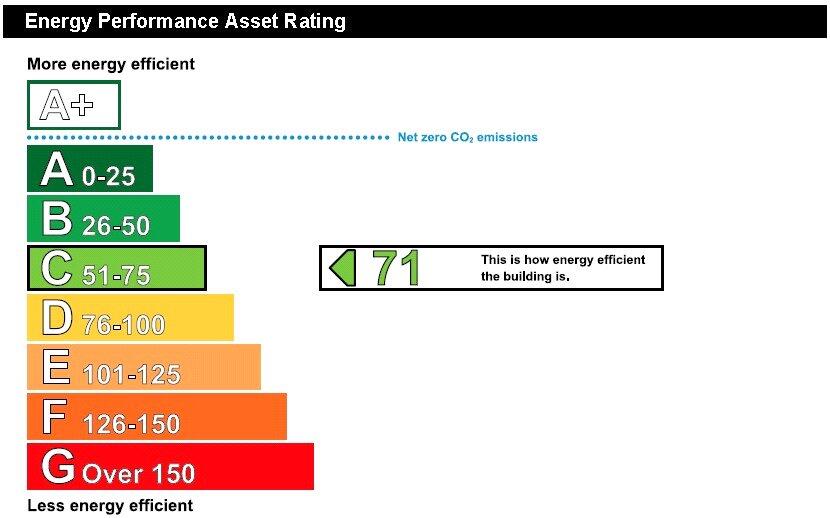 Energy Performance Asset Rating

More energy efficient

A+

Net zero $CO_2$ emissions

A 0-25

B 26-50

C 51-75

71 This is how energy efficient the building is.

D 76-100

E 101-125

F 126-150

G Over 150

Less energy efficient